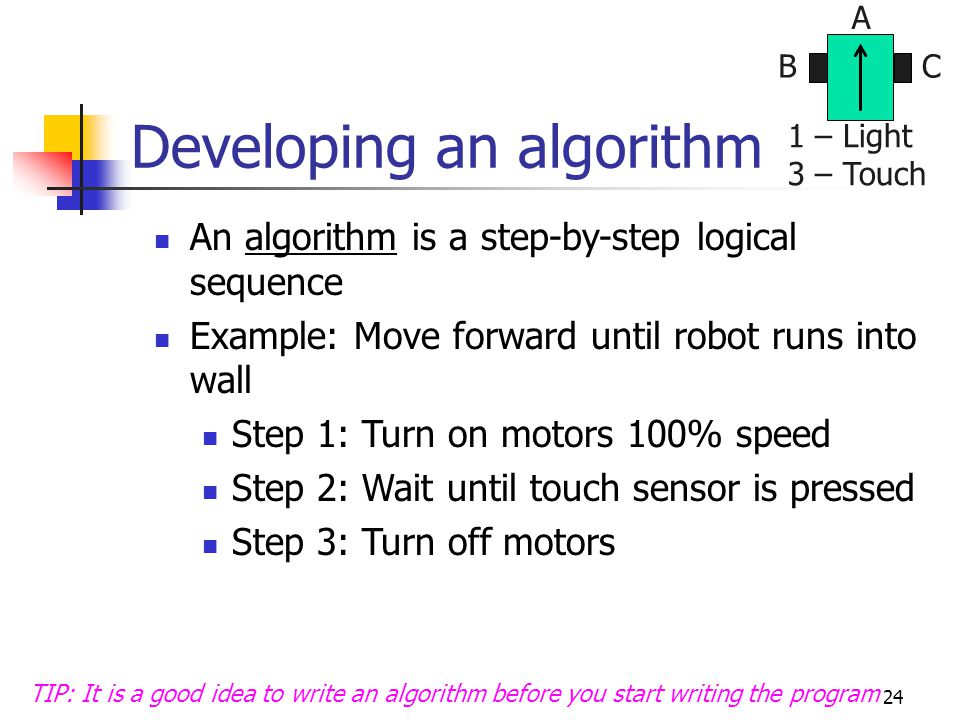 A

B C

1 – Light
3 – Touch

Developing an algorithm

- An algorithm is a step-by-step logical sequence
- Example: Move forward until robot runs into wall
  - Step 1: Turn on motors 100% speed
  - Step 2: Wait until touch sensor is pressed
  - Step 3: Turn off motors

TIP: It is a good idea to write an algorithm before you start writing the program

24